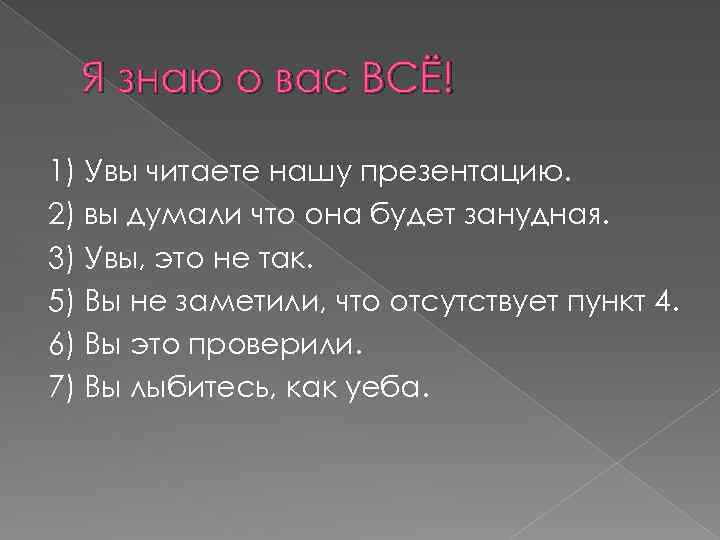 Я знаю о вас ВСЁ!

1) Увы читаете нашу презентацию.
2) вы думали что она будет занудная.
3) Увы, это не так.
5) Вы не заметили, что отсутствует пункт 4.
6) Вы это проверили.
7) Вы лыбитесь, как уеба.